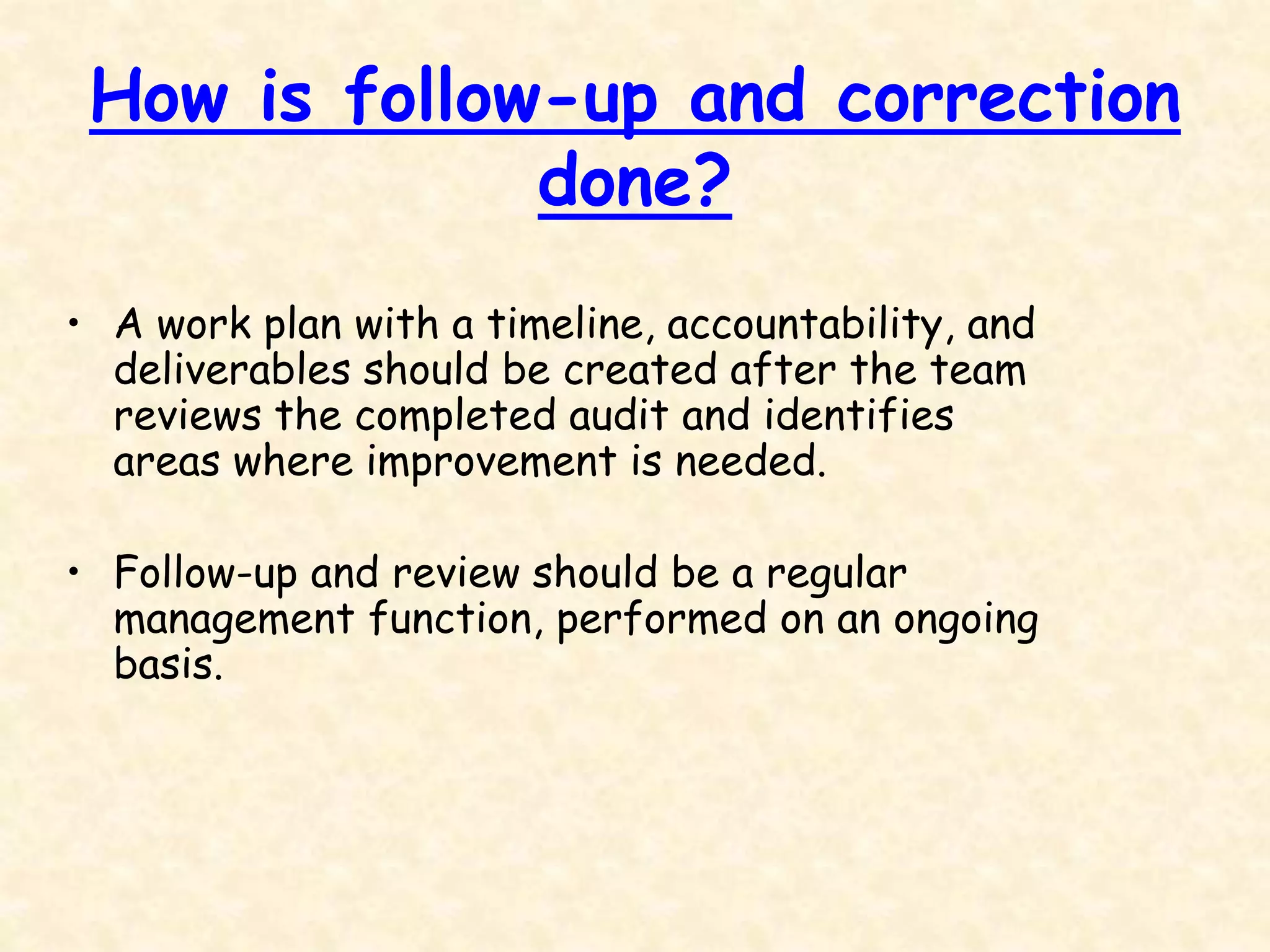 How is follow-up and correction done?

• A work plan with a timeline, accountability, and deliverables should be created after the team reviews the completed audit and identifies areas where improvement is needed.

• Follow-up and review should be a regular management function, performed on an ongoing basis.